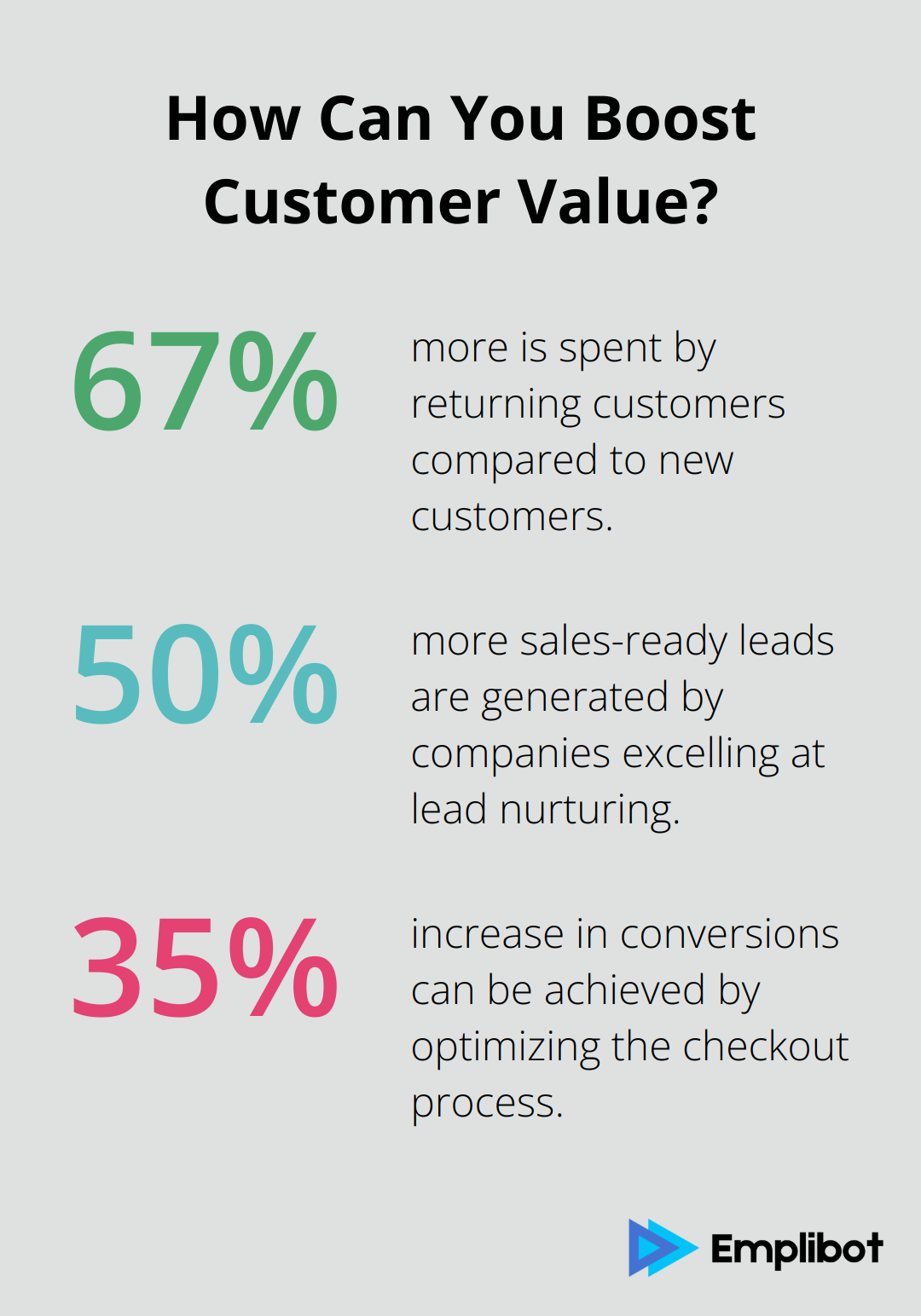 How Can You Boost Customer Value?

67%

more is spent by returning customers compared to new customers.

50%

more sales-ready leads are generated by companies excelling at lead nurturing.

35%

increase in conversions can be achieved by optimizing the checkout process.

Emplibot